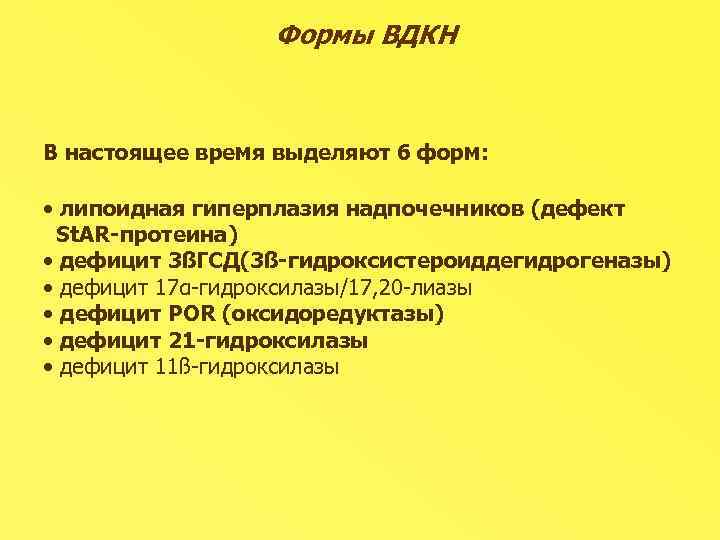 Формы ВДКН

В настоящее время выделяют 6 форм:

• липоидная гиперплазия надпочечников (дефект StAR-протеина)
• дефицит 3ßГСД(3ß-гидроксистероиддегидрогеназы)
• дефицит 17α-гидроксилазы/17,20-лиазы
• дефицит POR (оксидоредуктазы)
• дефицит 21-гидроксилазы
• дефицит 11ß-гидроксилазы